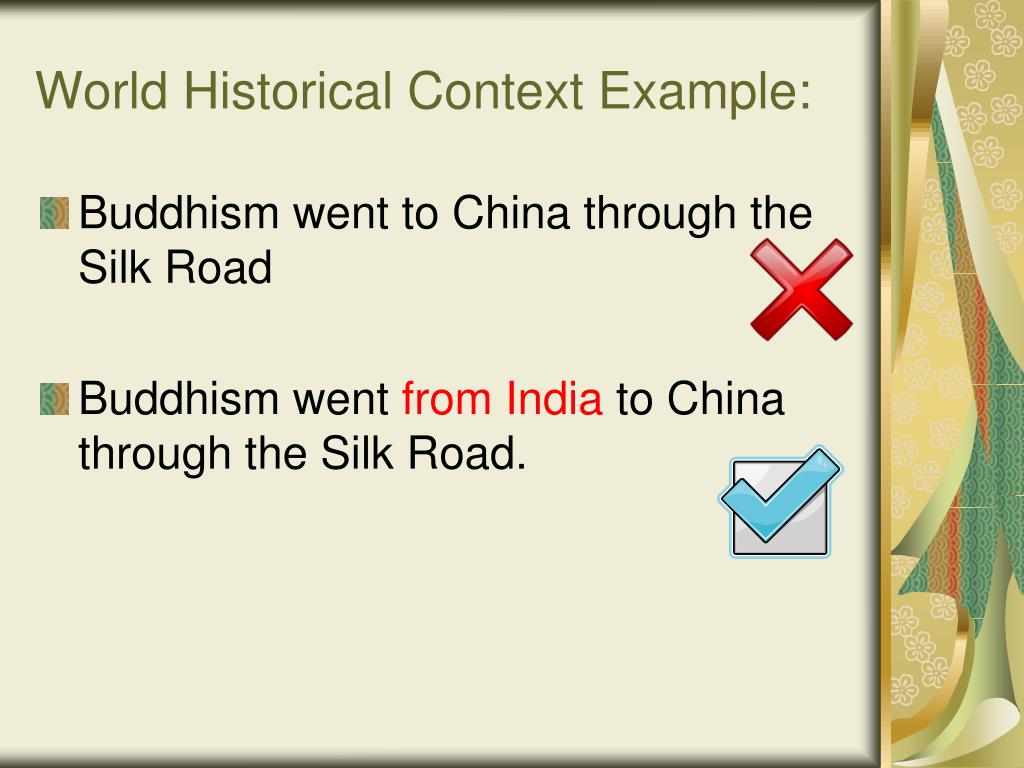 World Historical Context Example:

Buddhism went to China through the Silk Road

Buddhism went from India to China through the Silk Road.